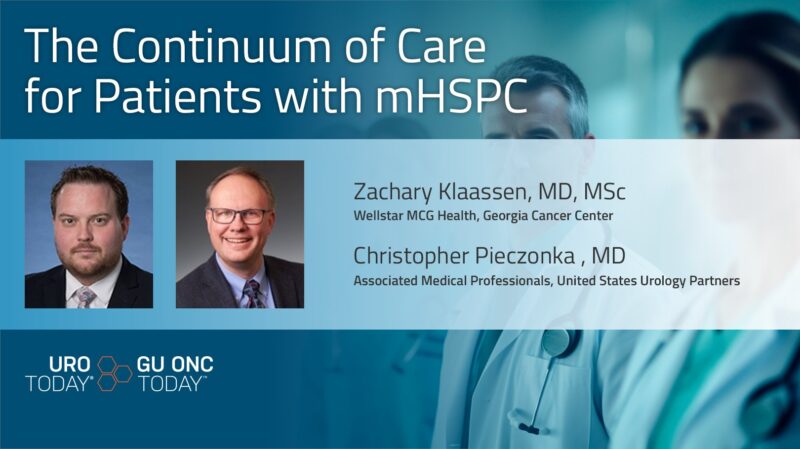 The Continuum of Care for Patients with mHSPC

Zachary Klaassen, MD, MSc
Wellstar MCG Health, Georgia Cancer Center

Christopher Pieczonka , MD
Associated Medical Professionals, United States Urology Partners

URO TODAY® GU ONC TODAY™